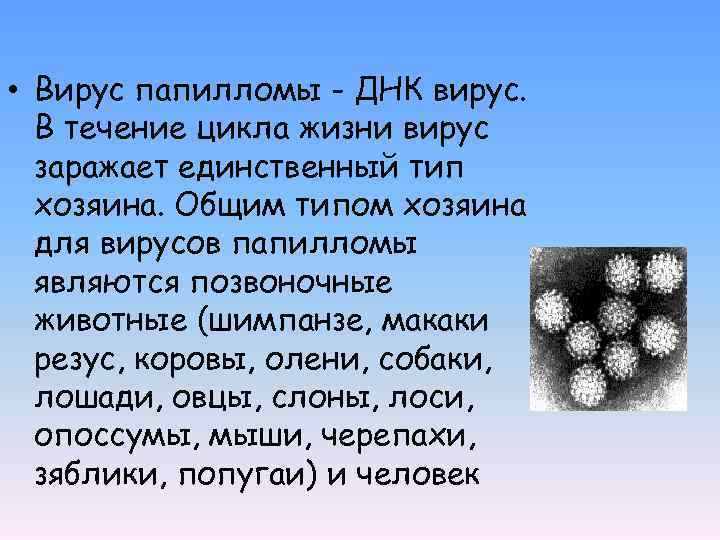 • Вирус папилломы - ДНК вирус. В течение цикла жизни вирус заражает единственный тип хозяина. Общим типом хозяина для вирусов папилломы являются позвоночные животные (шимпанзе, макаки резус, коровы, олени, собаки, лошади, овцы, слоны, лоси, опоссумы, мыши, черепахи, зяблики, попугаи) и человек